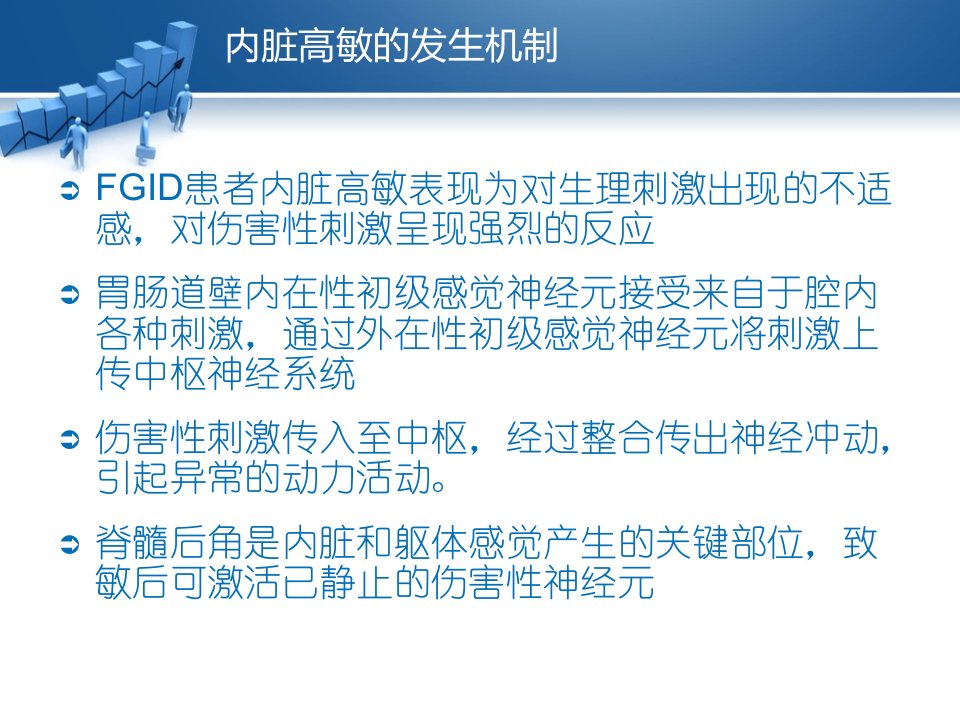 内脏高敏的发生机制

➲ FGID患者内脏高敏表现为对生理刺激出现的不适感，对伤害性刺激呈现强烈的反应

➲ 胃肠道壁内在性初级感觉神经元接受来自于腔内各种刺激，通过外在性初级感觉神经元将刺激上传中枢神经系统

➲ 伤害性刺激传入至中枢，经过整合传出神经冲动，引起异常的动力活动。

➲ 脊髓后角是内脏和躯体感觉产生的关键部位，致敏后可激活已静止的伤害性神经元